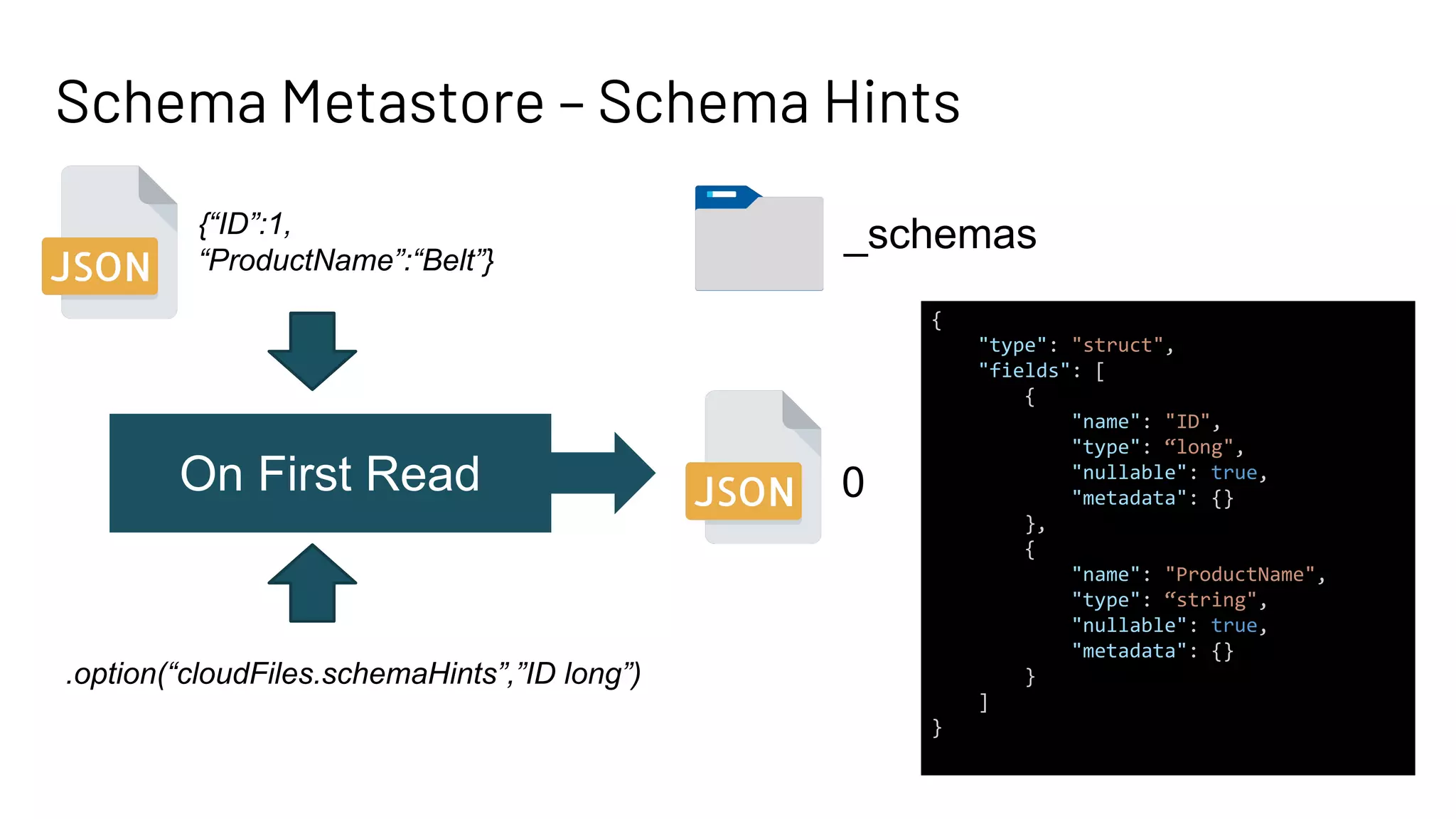 Schema Metastore – Schema Hints

JSON

{“ID”:1,
“ProductName”:“Belt”}

_schemas

On First Read

JSON

0

.option(“cloudFiles.schemaHints”,”ID long”)

{
    "type": "struct",
    "fields": [
        {
            "name": "ID",
            "type": “long",
            "nullable": true,
            "metadata": {}
        },
        {
            "name": "ProductName",
            "type": “string",
            "nullable": true,
            "metadata": {}
        }
    ]
}